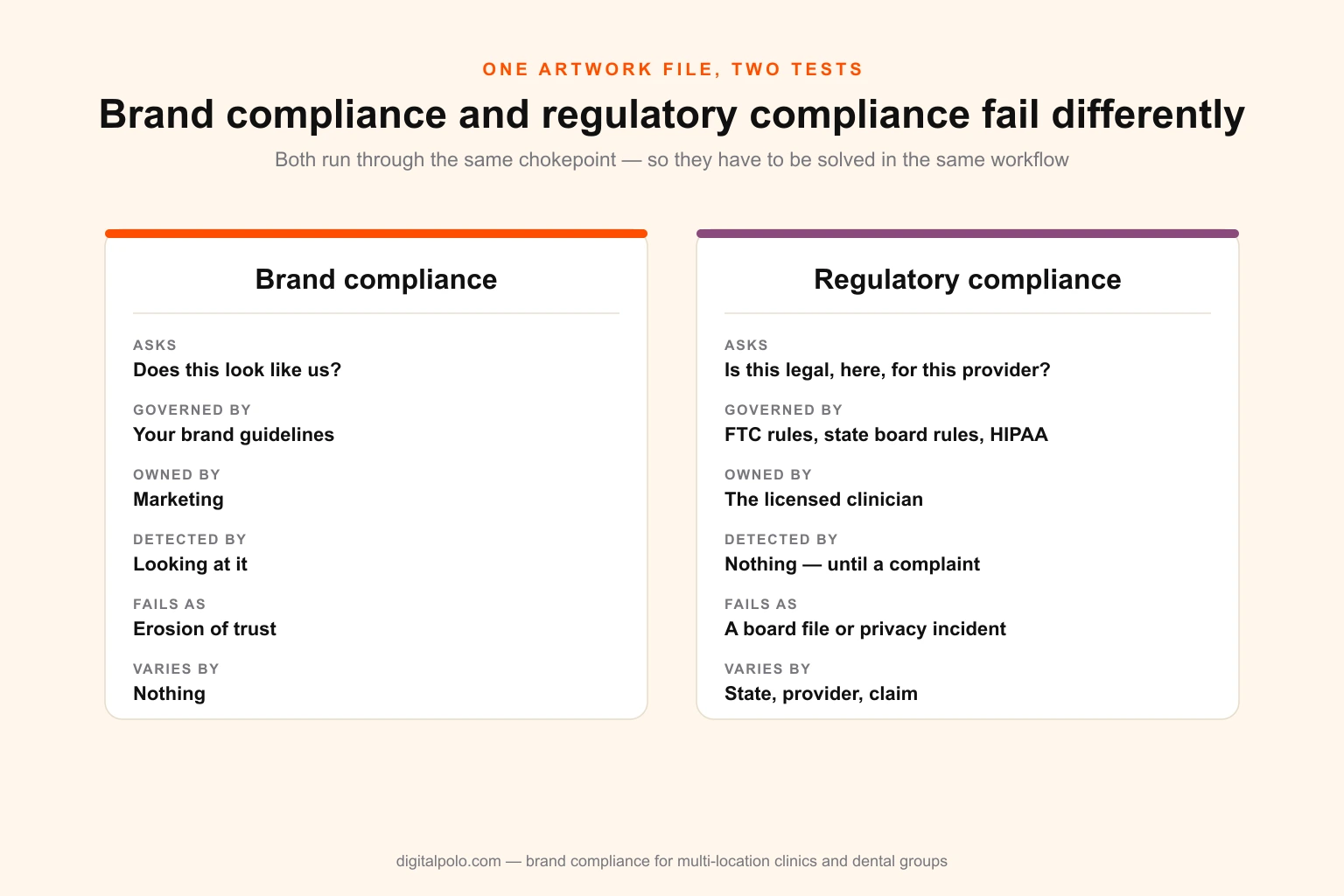 ONE ARTWORK FILE, TWO TESTS

Brand compliance and regulatory compliance fail differently

Both run through the same chokepoint — so they have to be solved in the same workflow

Brand compliance

ASKS
Does this look like us?

GOVERNED BY
Your brand guidelines

OWNED BY
Marketing

DETECTED BY
Looking at it

FAILS AS
Erosion of trust

VARIES BY
Nothing

Regulatory compliance

ASKS
Is this legal, here, for this provider?

GOVERNED BY
FTC rules, state board rules, HIPAA

OWNED BY
The licensed clinician

DETECTED BY
Nothing — until a complaint

FAILS AS
A board file or privacy incident

VARIES BY
State, provider, claim

digitalpolo.com — brand compliance for multi-location clinics and dental groups